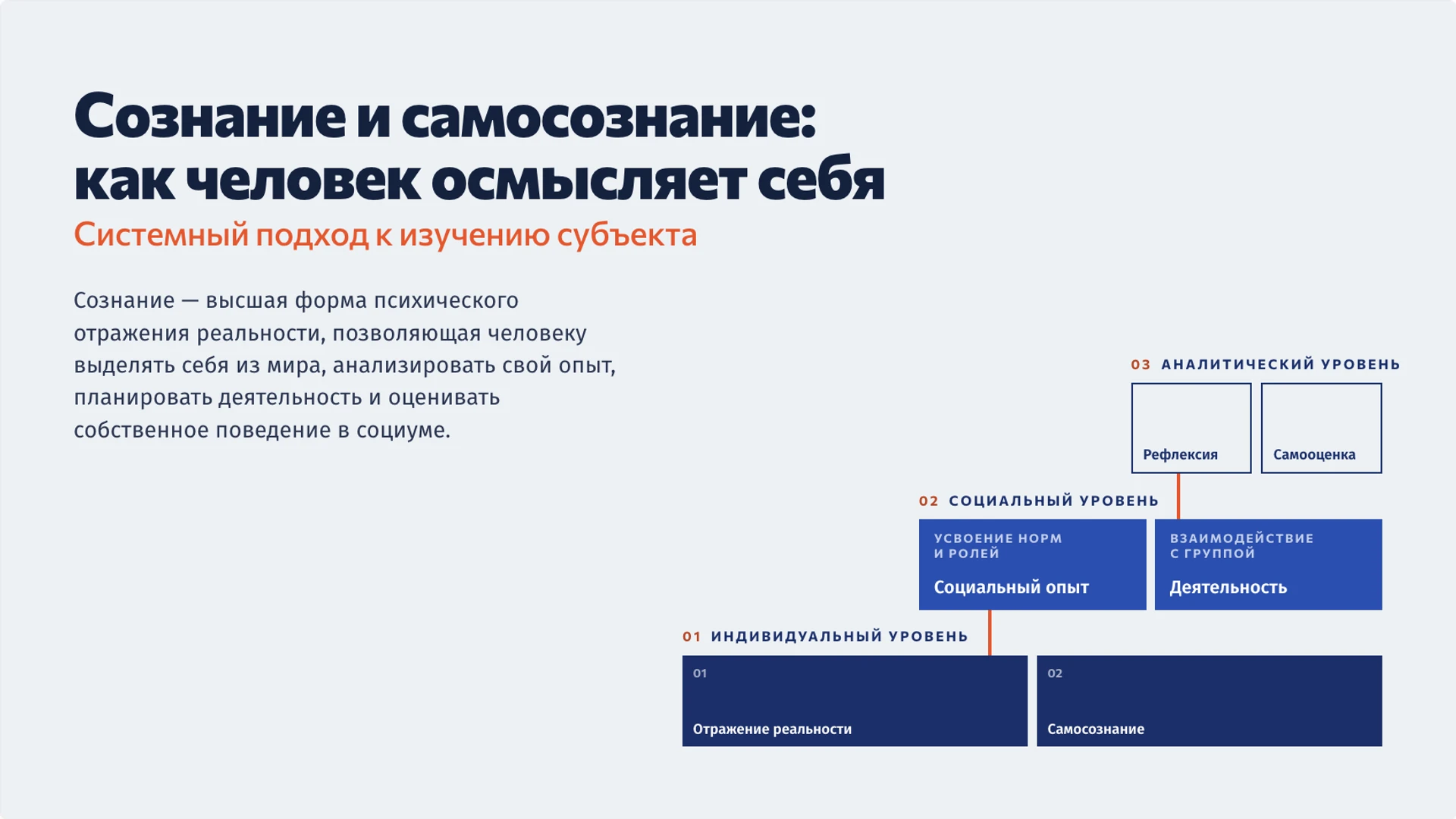 Сознание и самосознание:
как человек осмысляет себя

Системный подход к изучению субъекта

Сознание — высшая форма психического отражения реальности, позволяющая человеку выделять себя из мира, анализировать свой опыт, планировать деятельность и оценивать собственное поведение в социуме.

03 АНАЛИТИЧЕСКИЙ УРОВЕНЬ

Рефлексия

Самооценка

02 СОЦИАЛЬНЫЙ УРОВЕНЬ

УСВОЕНИЕ НОРМ
И РОЛЕЙ
Социальный опыт

ВЗАИМОДЕЙСТВИЕ
С ГРУППОЙ
Деятельность

01 ИНДИВИДУАЛЬНЫЙ УРОВЕНЬ

01
Отражение реальности

02
Самосознание